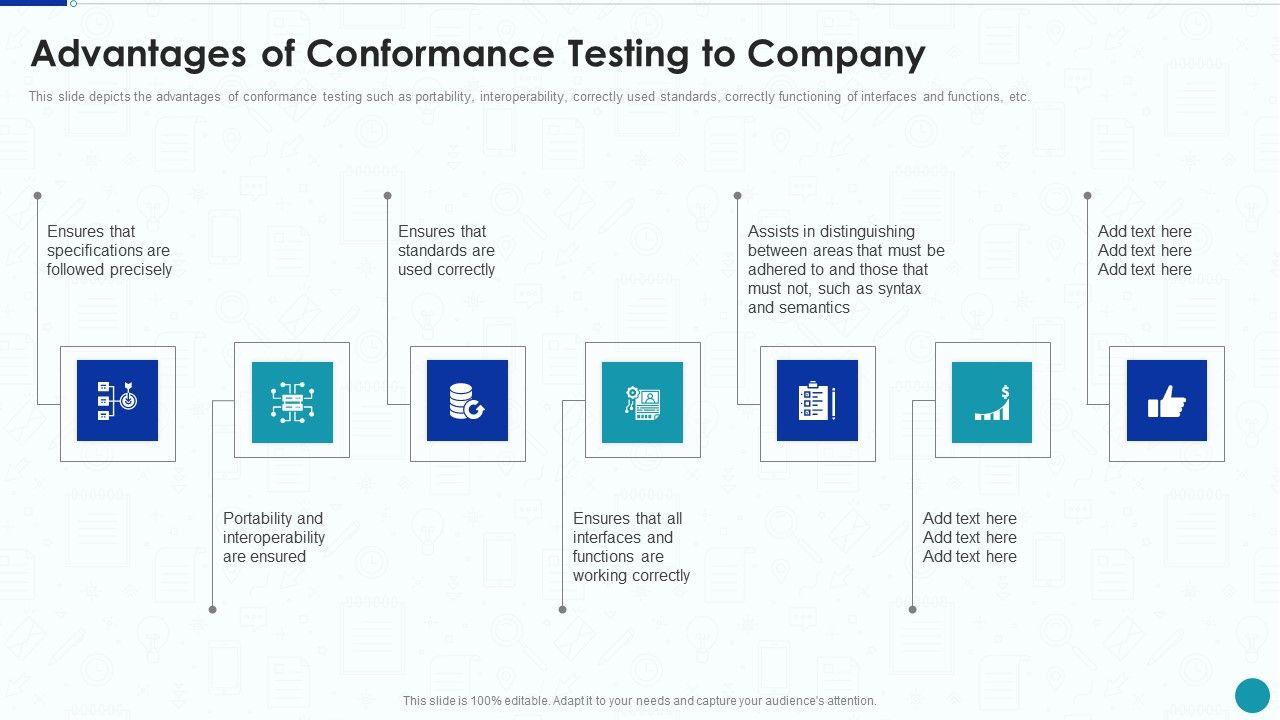 Advantages of Conformance Testing to Company

This slide depicts the advantages of conformance testing such as portability, interoperability, correctly used standards, correctly functioning of interfaces and functions, etc.

Ensures that specifications are followed precisely

Portability and interoperability are ensured

Ensures that standards are used correctly

Ensures that all interfaces and functions are working correctly

Assists in distinguishing between areas that must be adhered to and those that must not, such as syntax and semantics

Add text here Add text here Add text here

Add text here Add text here Add text here

This slide is 100% editable. Adapt it to your needs and capture your audience's attention.